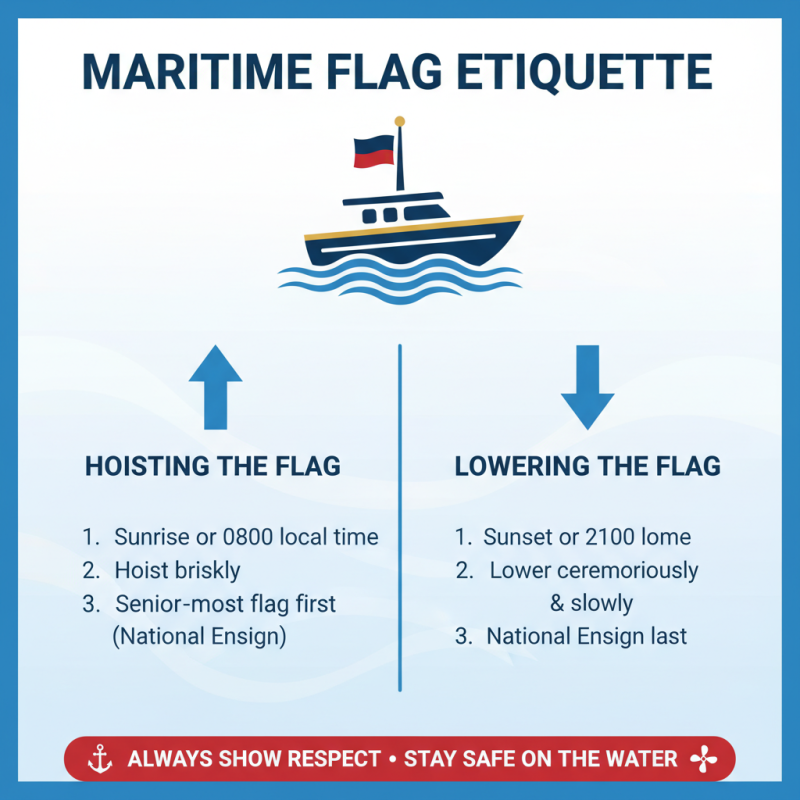 MARITIME FLAG ETIQUETTE

HOISTING THE FLAG

1. Sunrise or 0800 local time
2. Hoist briskly
3. Senior-most flag first (National Ensign)

LOWERING THE FLAG

1. Sunset or 2100 lome
2. Lower ceremoriously & slowly
3. National Ensign last

ALWAYS SHOW RESPECT • STAY SAFE ON THE WATER